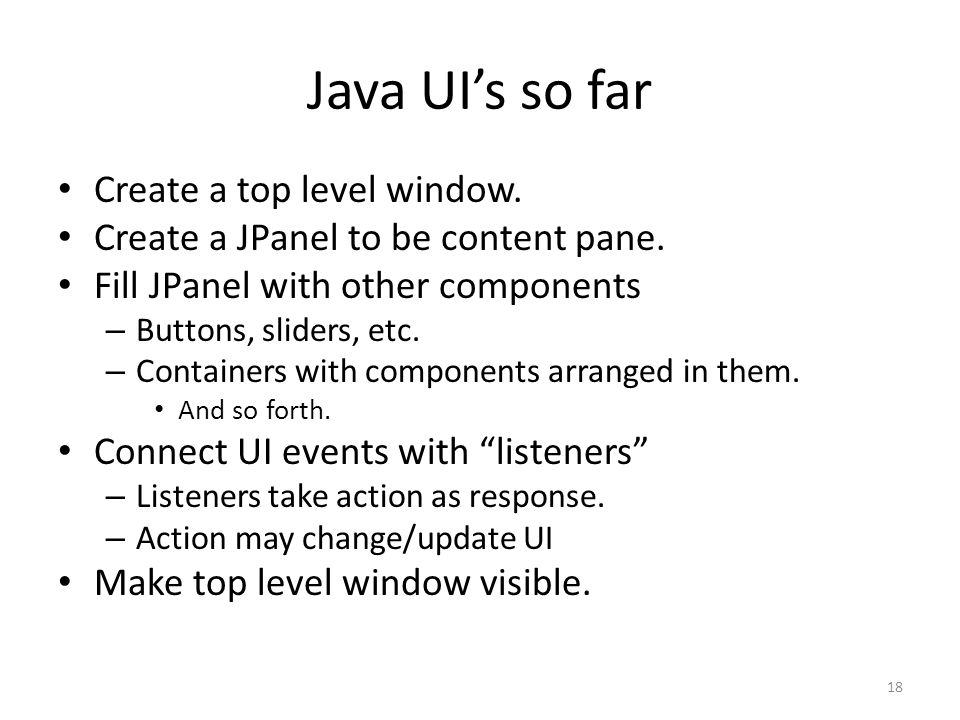 Java UI’s so far

• Create a top level window.
• Create a JPanel to be content pane.
• Fill JPanel with other components
  – Buttons, sliders, etc.
  – Containers with components arranged in them.
    • And so forth.
• Connect UI events with “listeners”
  – Listeners take action as response.
  – Action may change/update UI
• Make top level window visible.

18